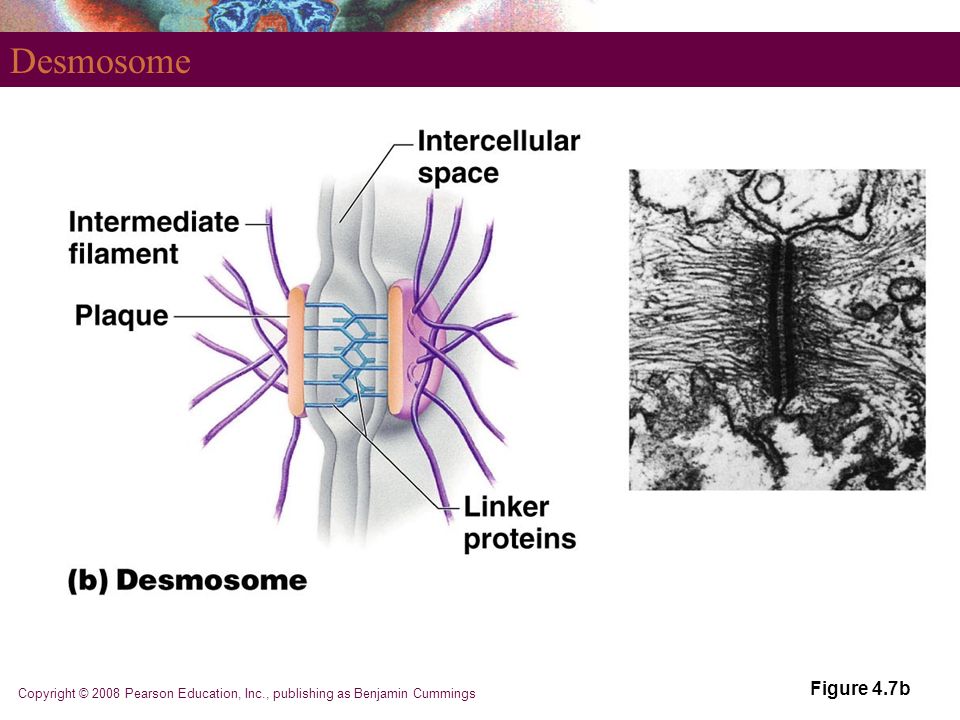 Desmosome

Intercellular space

Intermediate filament

Plaque

Linker proteins

(b) Desmosome

Copyright © 2008 Pearson Education, Inc., publishing as Benjamin Cummings

Figure 4.7b